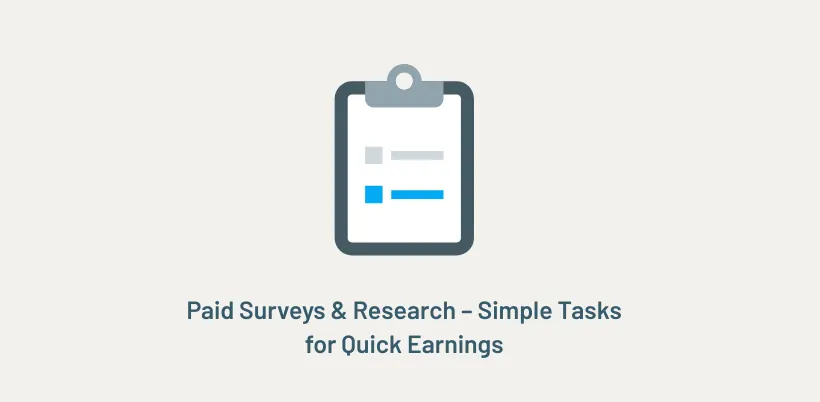 Paid Surveys & Research – Simple Tasks for Quick Earnings